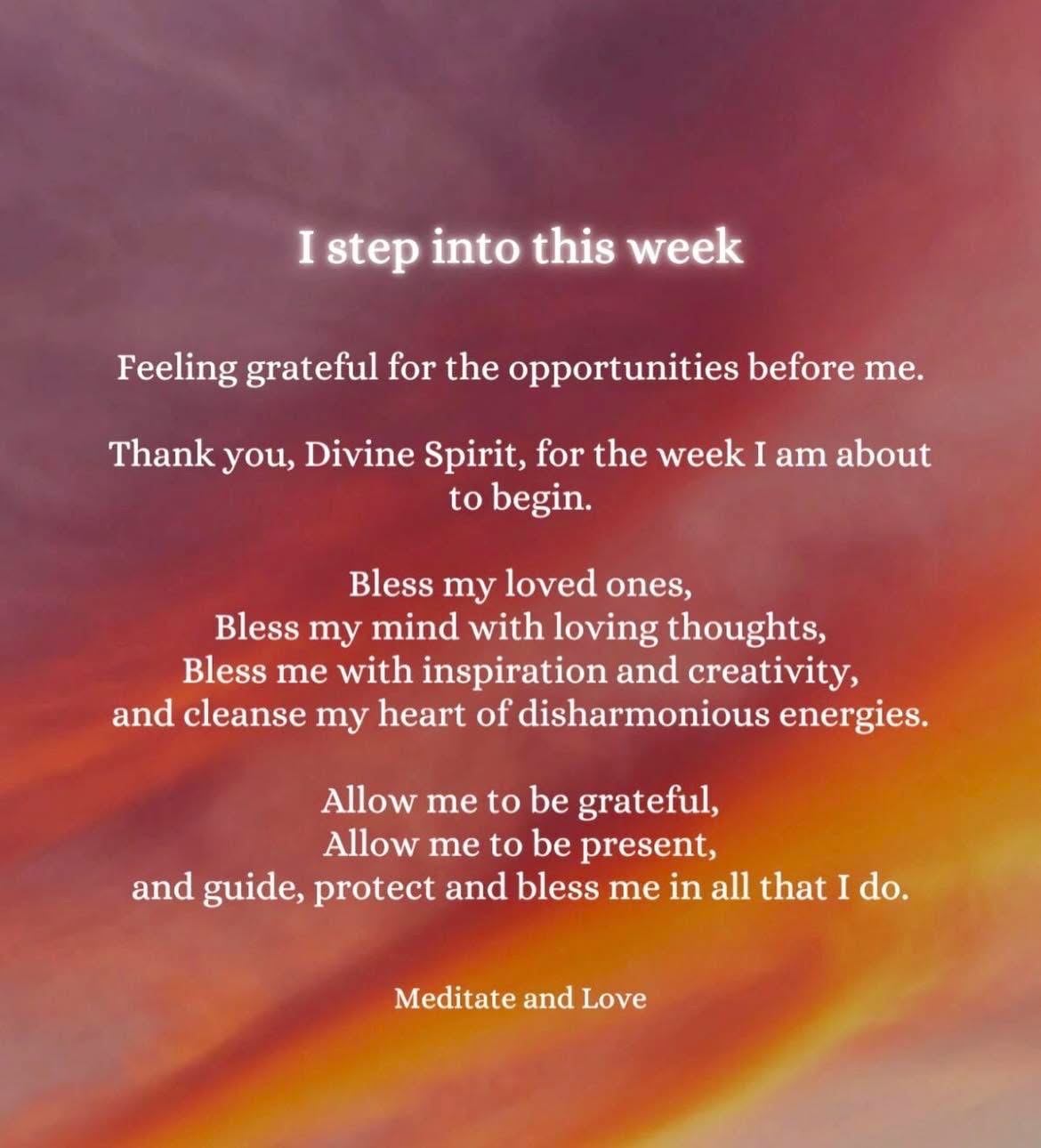 I step into this week

Feeling grateful for the opportunities before me.

Thank you, Divine Spirit, for the week I am about to begin.

Bless my loved ones,
Bless my mind with loving thoughts,
Bless me with inspiration and creativity,
and cleanse my heart of disharmonious energies.

Allow me to be grateful,
Allow me to be present,
and guide, protect and bless me in all that I do.

Meditate and Love